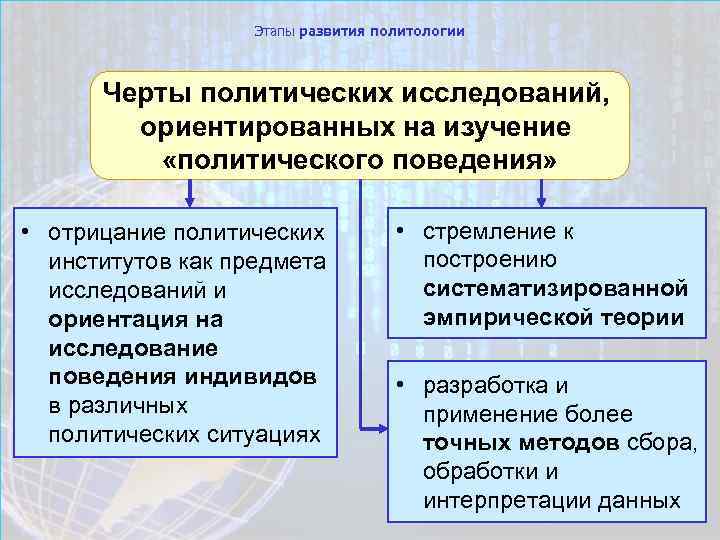 Этапы развития политологии

Черты политических исследований, ориентированных на изучение «политического поведения»

• отрицание политических институтов как предмета исследований и ориентация на исследование поведения индивидов в различных политических ситуациях

• стремление к построению систематизированной эмпирической теории

• разработка и применение более точных методов сбора, обработки и интерпретации данных